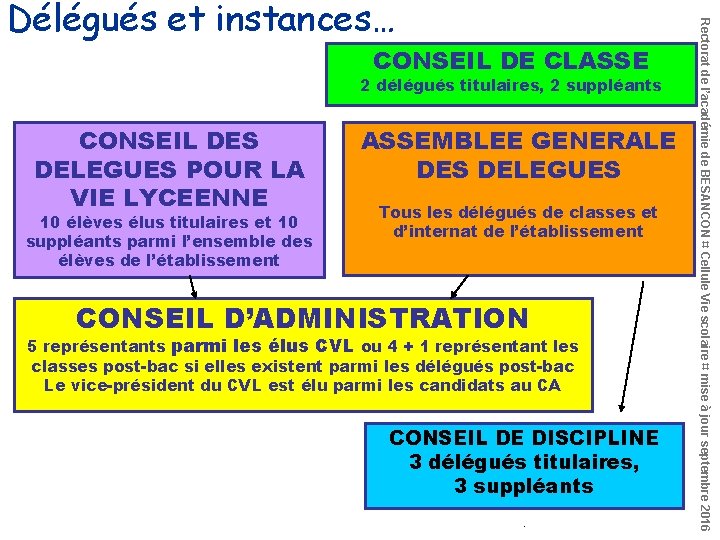 Délégués et instances…

CONSEIL DE CLASSE
2 délégués titulaires, 2 suppléants

CONSEIL DES DELEGUES POUR LA VIE LYCEENNE
10 élèves élus titulaires et 10 suppléants parmi l'ensemble des élèves de l'établissement

ASSEMBLEE GENERALE DES DELEGUES
Tous les délégués de classes et d'internat de l'établissement

CONSEIL D'ADMINISTRATION
5 représentants parmi les élus CVL ou 4 + 1 représentant les classes post-bac si elles existent parmi les délégués post-bac
Le vice-président du CVL est élu parmi les candidats au CA

CONSEIL DE DISCIPLINE
3 délégués titulaires,
3 suppléants

Rectorat de l'académie de BESANCON ¤ Cellule Vie scolaire ¤ mise à jour septembre 2016